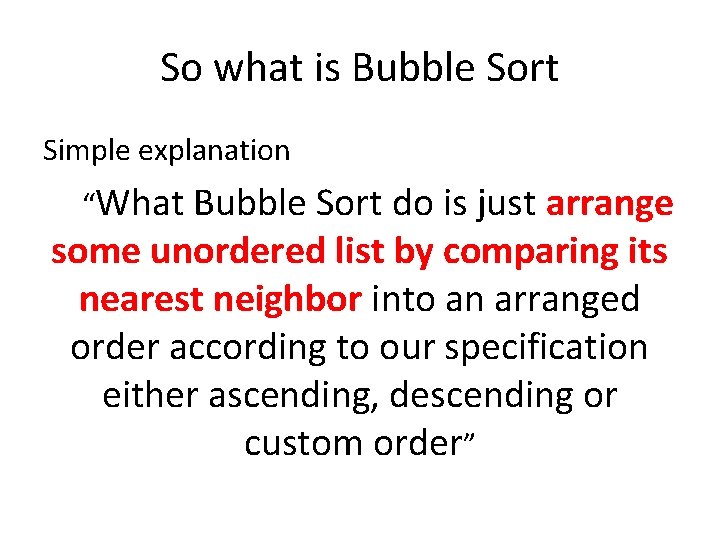 So what is Bubble Sort

Simple explanation

“What Bubble Sort do is just arrange some unordered list by comparing its nearest neighbor into an arranged order according to our specification either ascending, descending or custom order”